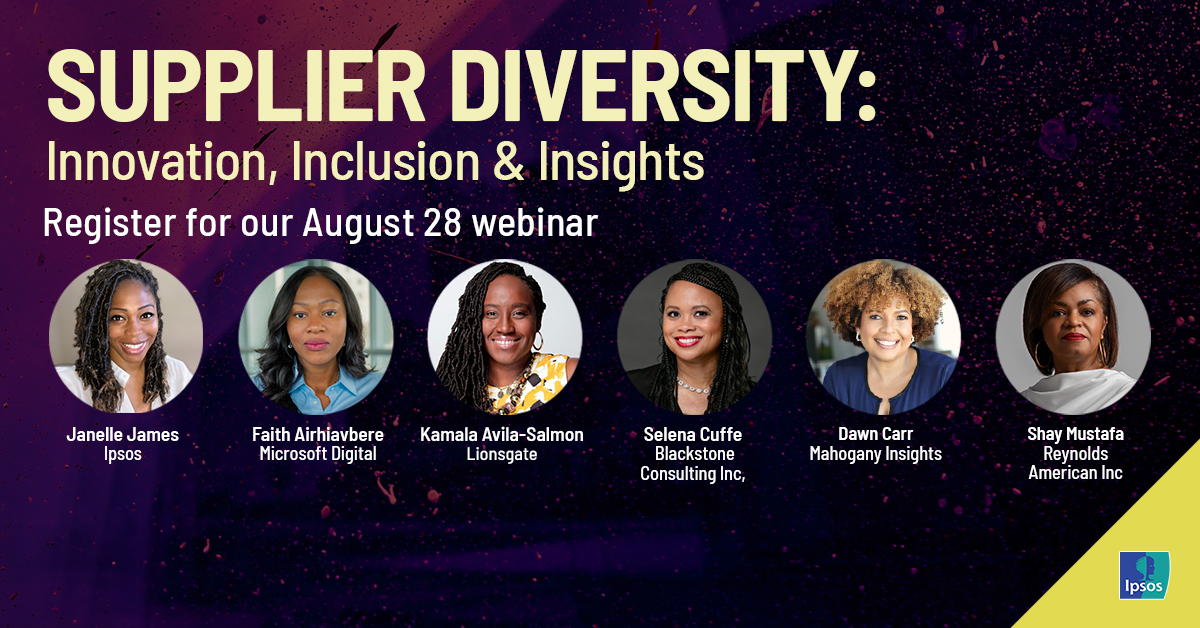 SUPPLIER DIVERSITY:
Innovation, Inclusion & Insights

Register for our August 28 webinar

Janelle James
Ipsos

Faith Airhiavbere
Microsoft Digital

Kamala Avila-Salmon
Lionsgate

Selena Cuffe
Blackstone
Consulting Inc,

Dawn Carr
Mahogany Insights

Shay Mustafa
Reynolds
American Inc

Ipsos